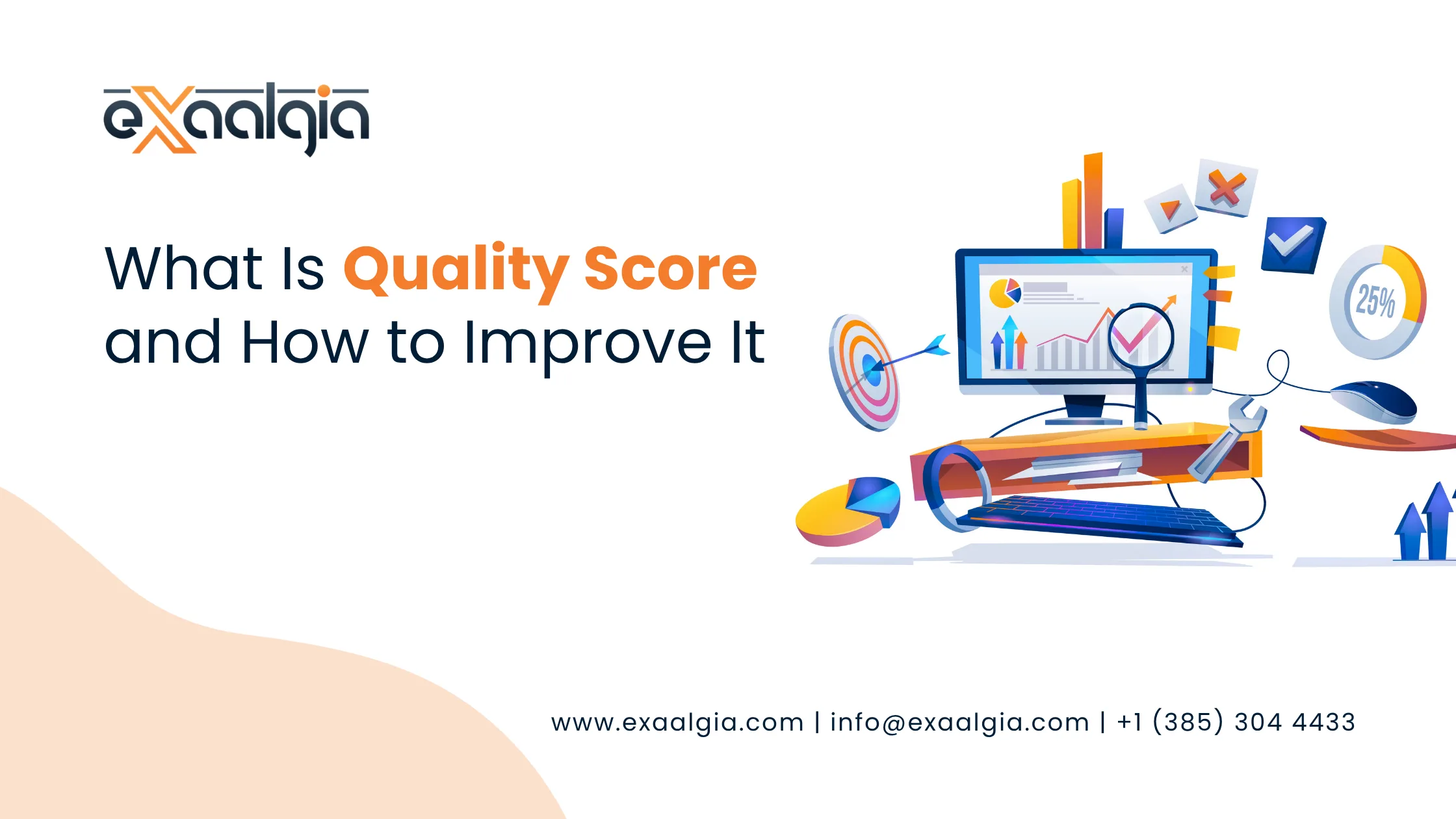 exaalgia

What Is Quality Score and How to Improve It

25%

www.exaalgia.com | info@exaalgia.com | +1 (385) 304 4433